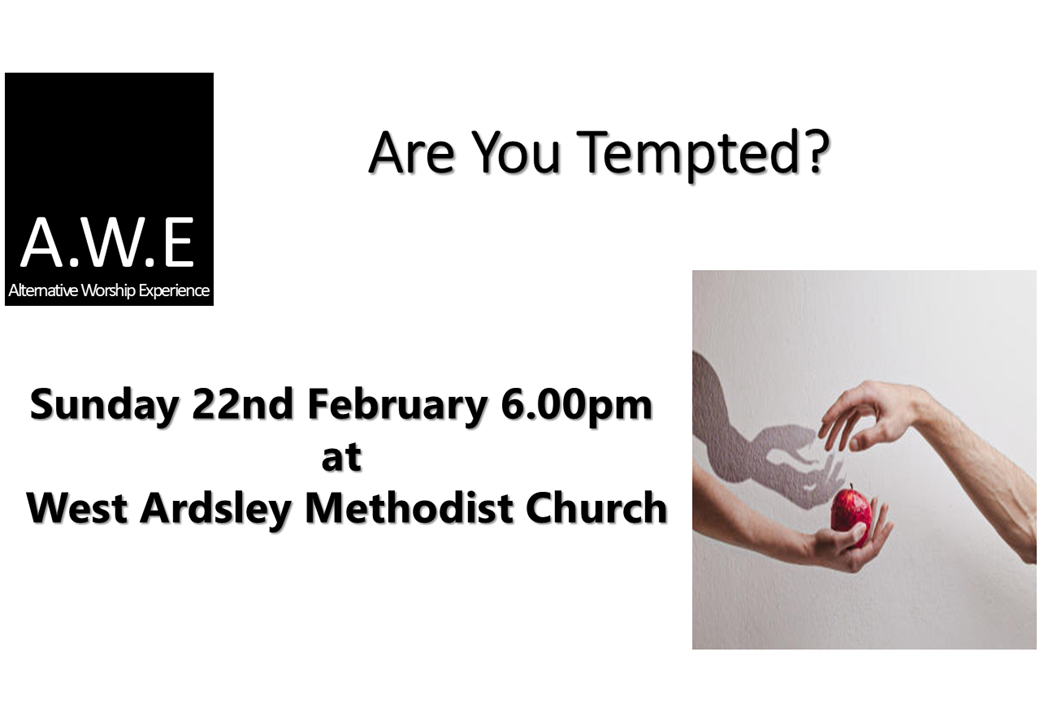 A.W.E
Alternative Worship Experience

Are You Tempted?

Sunday 22nd February 6.00pm
at
West Ardsley Methodist Church